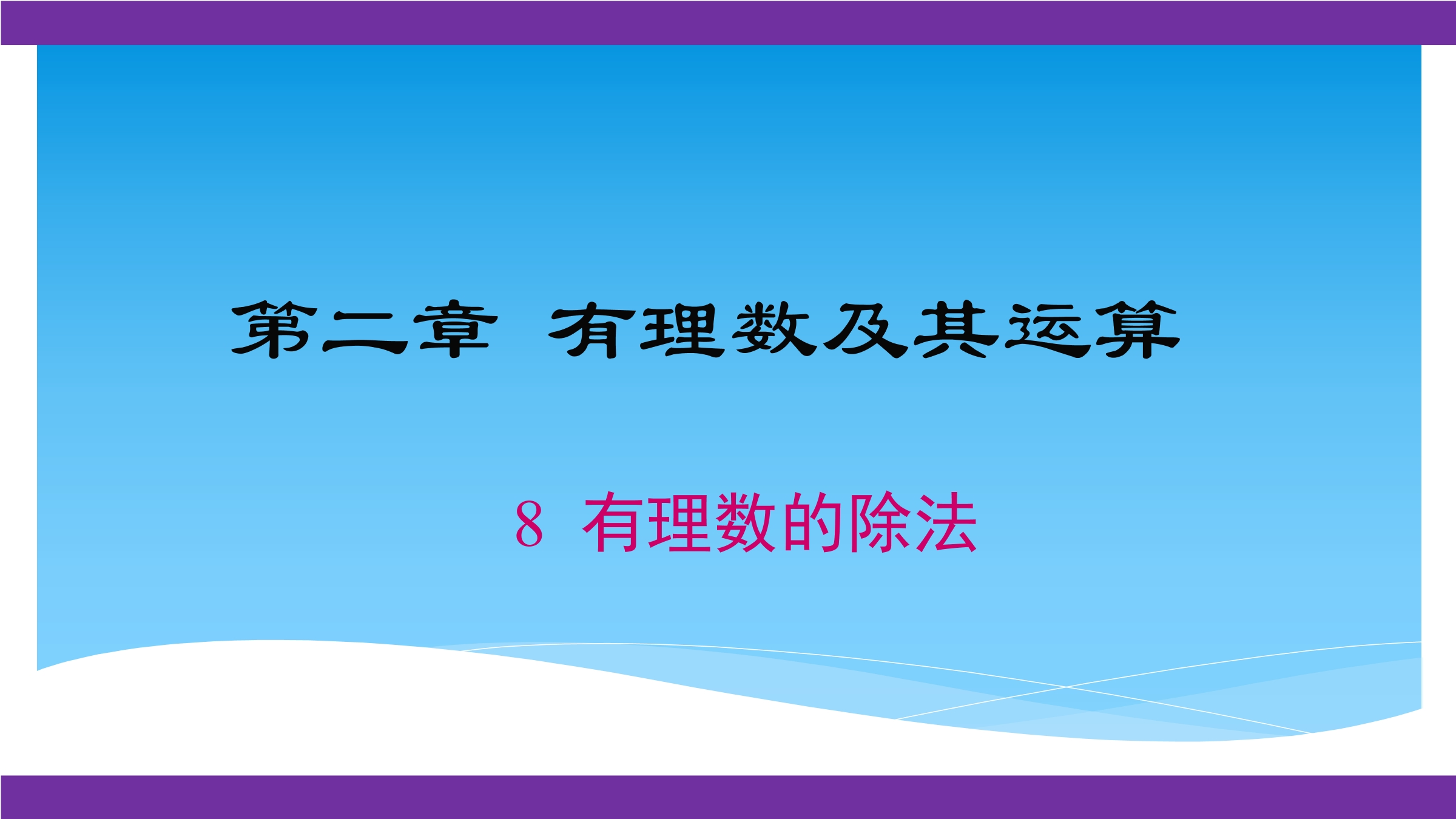 第二章 有理数及其运算

8 有理数的除法